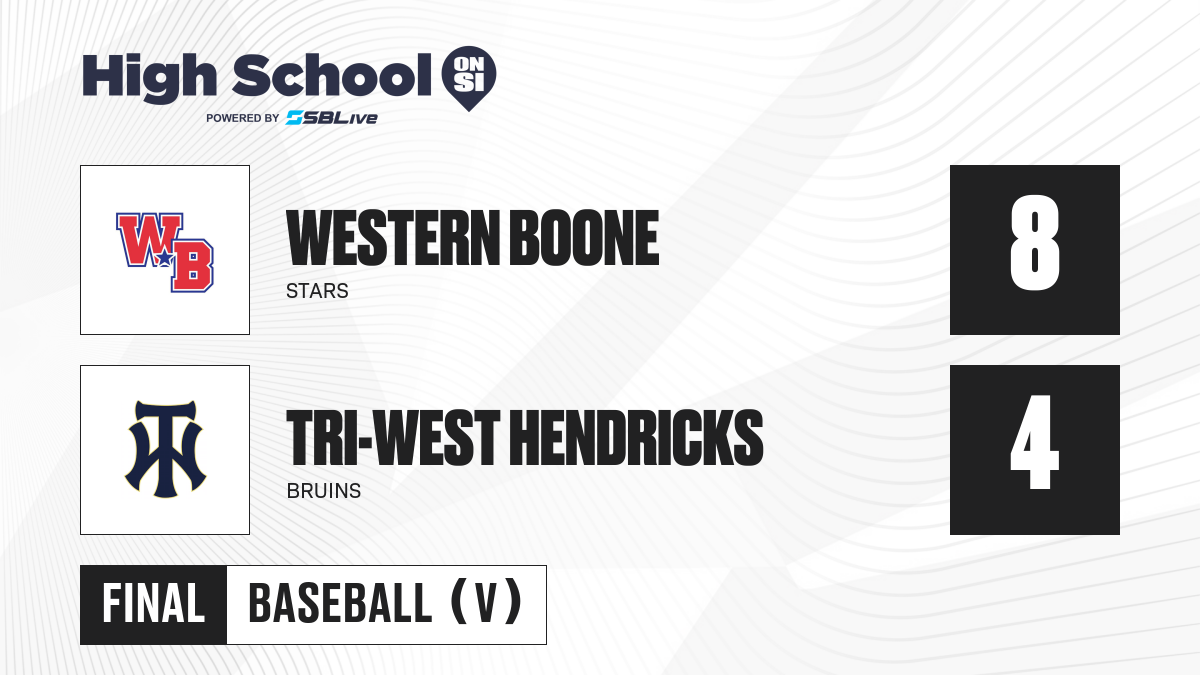 High School ON SI
POWERED BY SBLive

WB

WESTERN BOONE
STARS

8

TW

TRI-WEST HENDRICKS
BRUINS

4

FINAL BASEBALL (V)